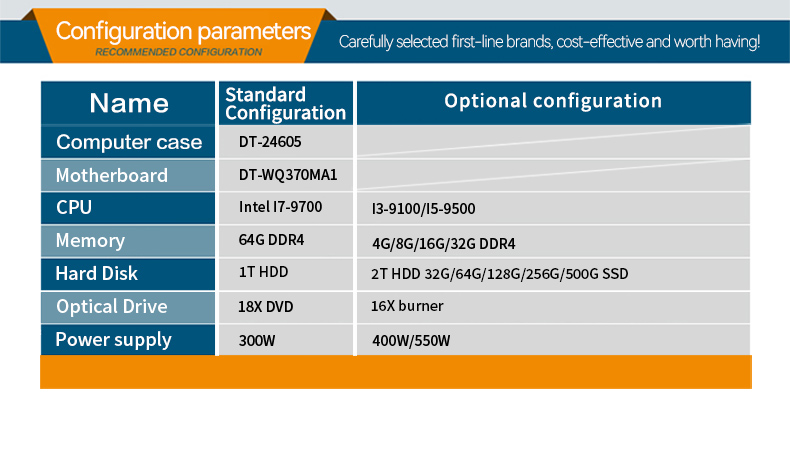 Configuration parameters
RECOMMENDED CONFIGURATION

Carefully selected first-line brands, cost-effective and worth having!

| Name | Standard Configuration | Optional configuration |
|---|---|---|
| Computer case | DT-24605 | |
| Motherboard | DT-WQ370MA1 | |
| CPU | Intel I7-9700 | I3-9100/I5-9500 |
| Memory | 64G DDR4 | 4G/8G/16G/32G DDR4 |
| Hard Disk | 1T HDD | 2T HDD 32G/64G/128G/256G/500G SSD |
| Optical Drive | 18X DVD | 16X burner |
| Power supply | 300W | 400W/550W |